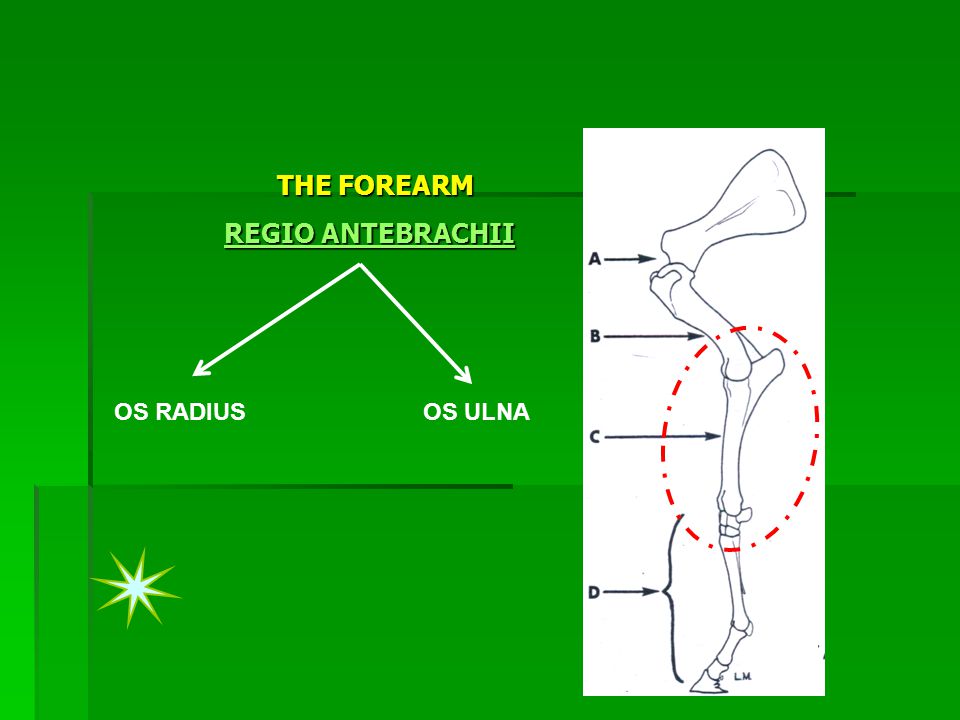 THE FOREARM

REGIO ANTEBRACHII

OS RADIUS

OS ULNA

A

B

C

D

L.M.